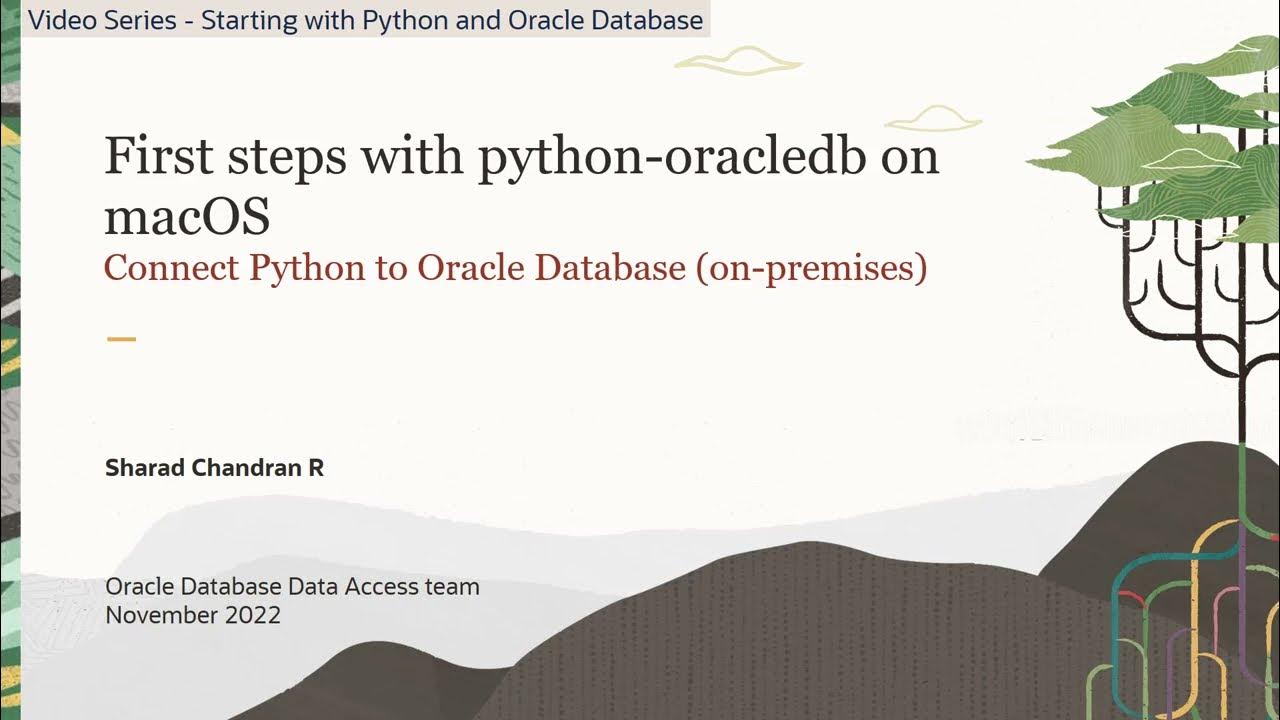 Video Series - Starting with Python and Oracle Database

First steps with python-oracledb on macOS

Connect Python to Oracle Database (on-premises)

Sharad Chandran R

Oracle Database Data Access team
November 2022